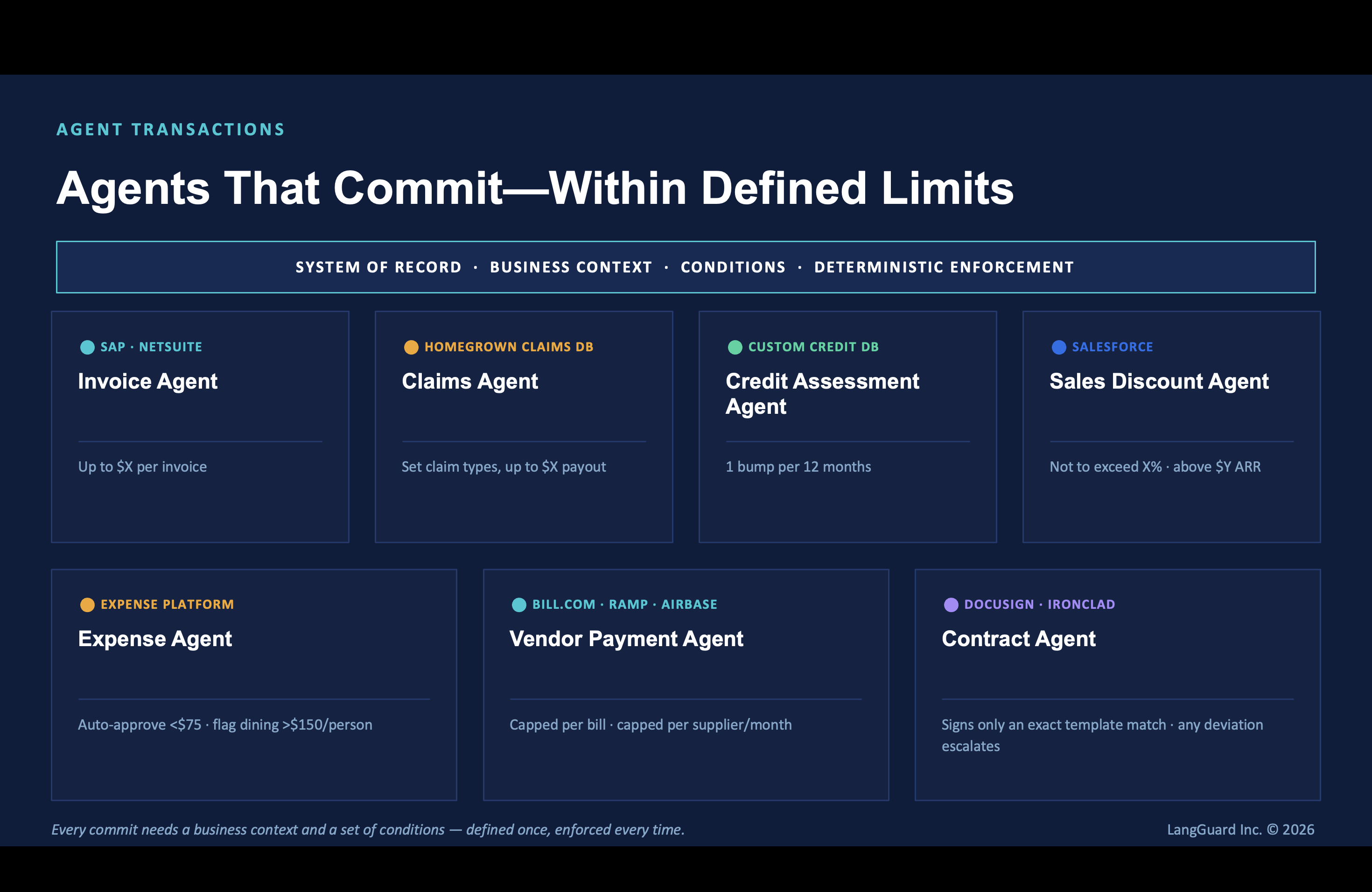 AGENT TRANSACTIONS

Agents That Commit—Within Defined Limits

SYSTEM OF RECORD · BUSINESS CONTEXT · CONDITIONS · DETERMINISTIC ENFORCEMENT

SAP · NETSUITE
Invoice Agent
Up to \$X per invoice

HOMEGROWN CLAIMS DB
Claims Agent
Set claim types, up to \$X payout

CUSTOM CREDIT DB
Credit Assessment Agent
1 bump per 12 months

SALESFORCE
Sales Discount Agent
Not to exceed X% · above \$Y ARR

EXPENSE PLATFORM
Expense Agent
Auto-approve <\$75 · flag dining >\$150/person

BILL.COM · RAMP · AIRBASE
Vendor Payment Agent
Capped per bill · capped per supplier/month

DOCUSIGN · IRONCLAD
Contract Agent
Signs only an exact template match · any deviation escalates

Every commit needs a business context and a set of conditions — defined once, enforced every time.

LangGuard Inc. © 2026